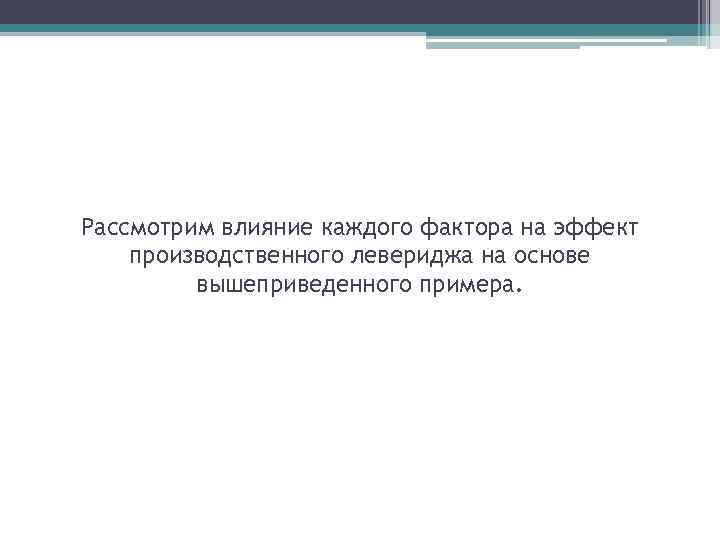 Рассмотрим влияние каждого фактора на эффект производственного левериджа на основе вышеприведенного примера.